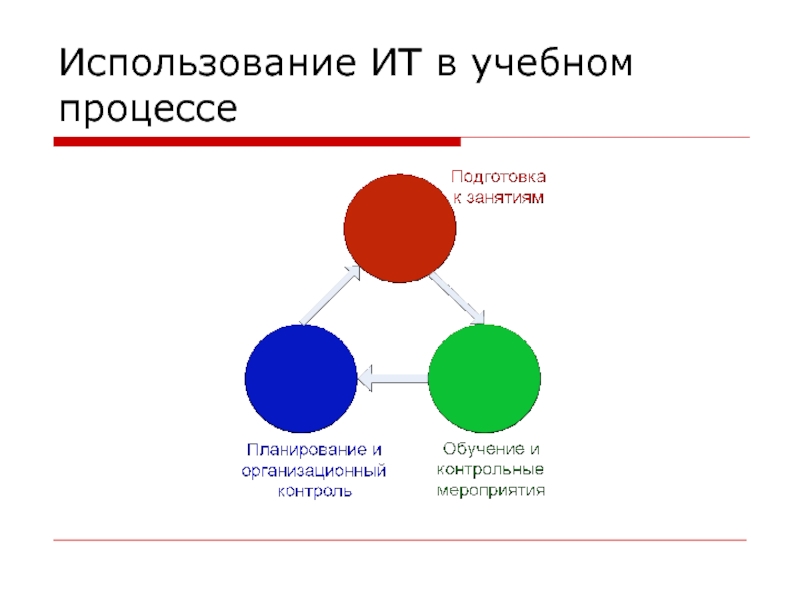 Использование ИТ в учебном процессе

Подготовка к занятиям

Планирование и организационный контроль

Обучение и контрольные мероприятия